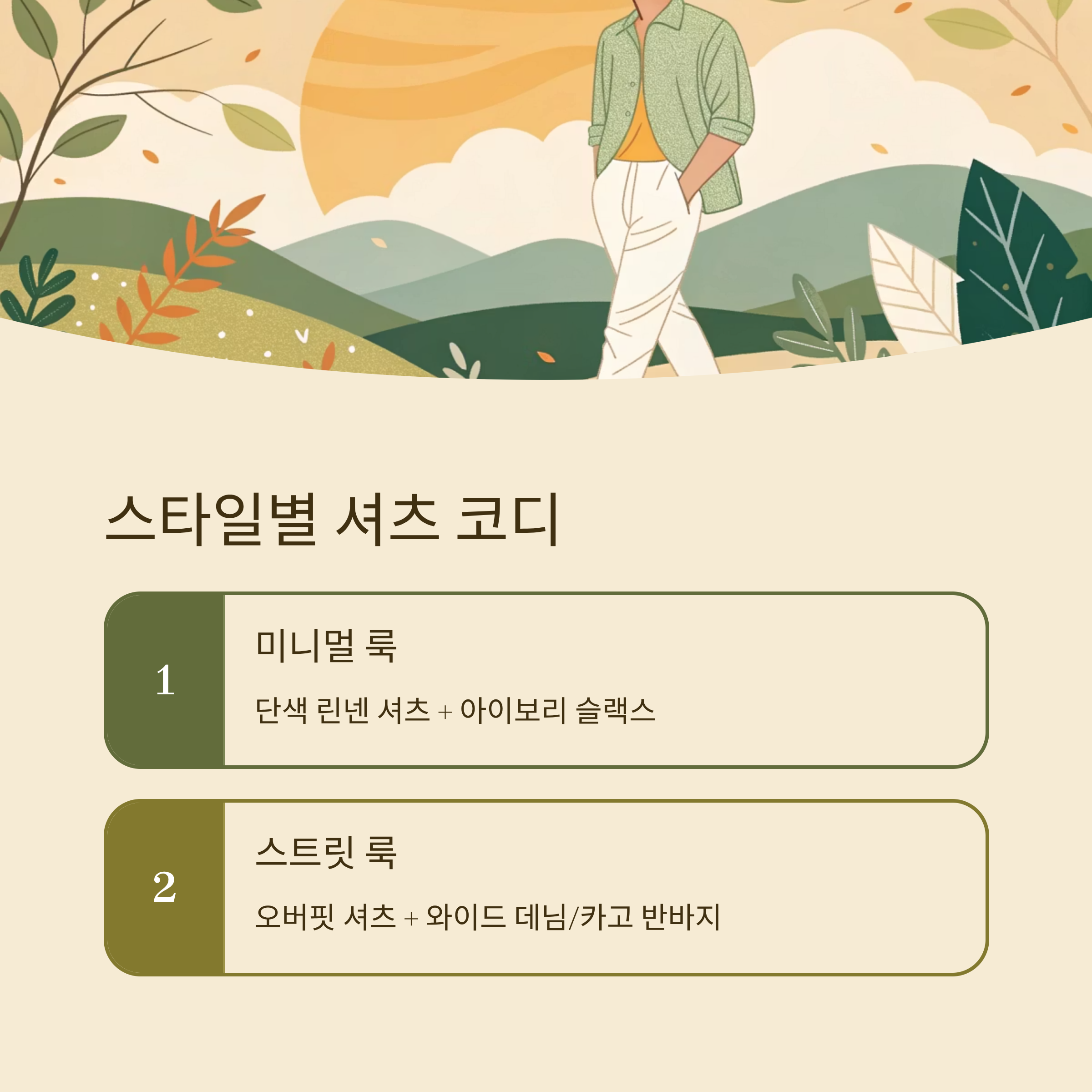 스타일별 셔츠 코디

1

미니멀 룩

단색 린넨 셔츠 + 아이보리 슬랙스

2

스트릿 룩

오버핏 셔츠 + 와이드 데님/카고 반바지